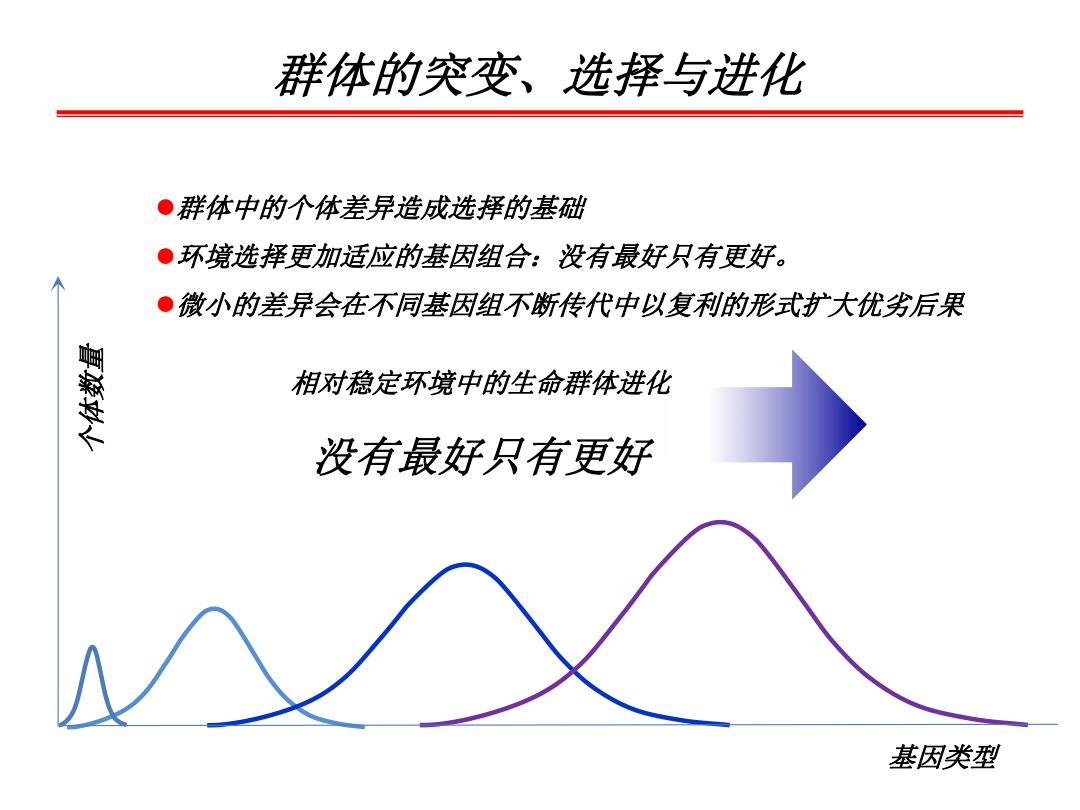 群体的突变、选择与进化

●群体中的个体差异造成选择的基础
●环境选择更加适应的基因组合：没有最好只有更好。
●微小的差异会在不同基因组不断传代中以复利的形式扩大优劣后果

个体数量

相对稳定环境中的生命群体进化

没有最好只有更好

基因类型